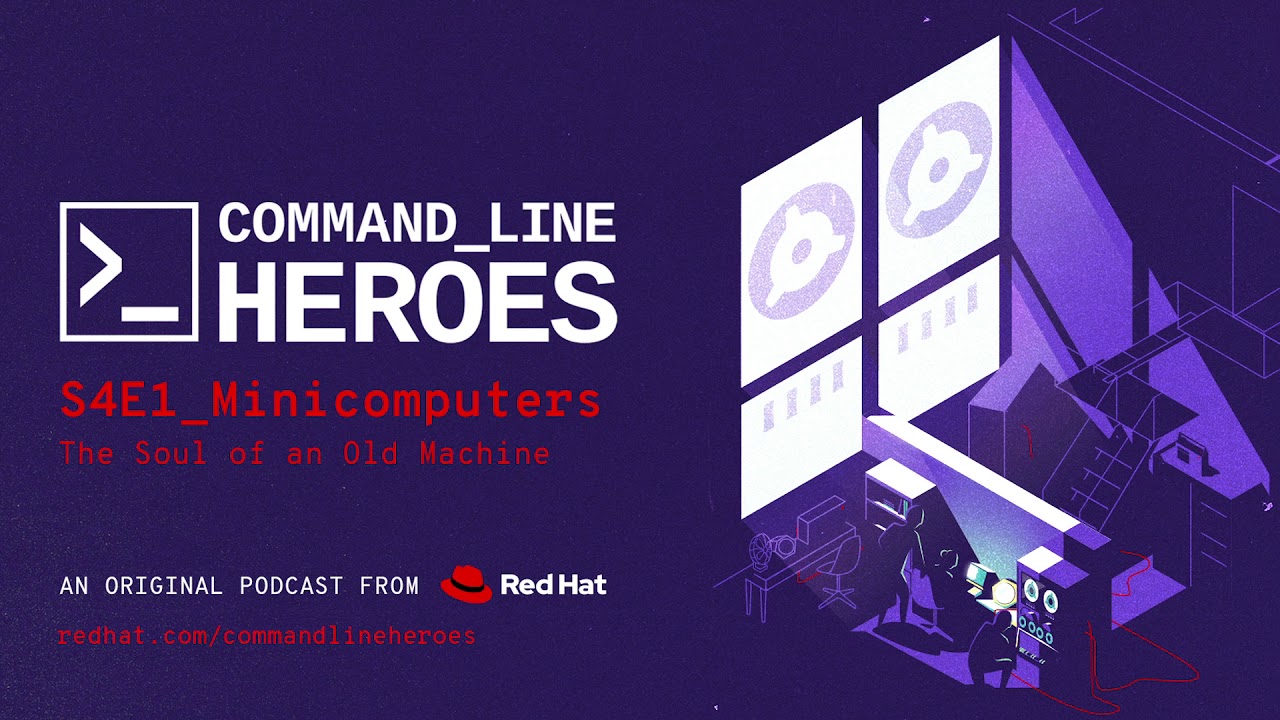 >_ COMMAND_LINE HEROES

S4E1_Minicomputers
The Soul of an Old Machine

AN ORIGINAL PODCAST FROM Red Hat

redhat.com/commandlineheroes